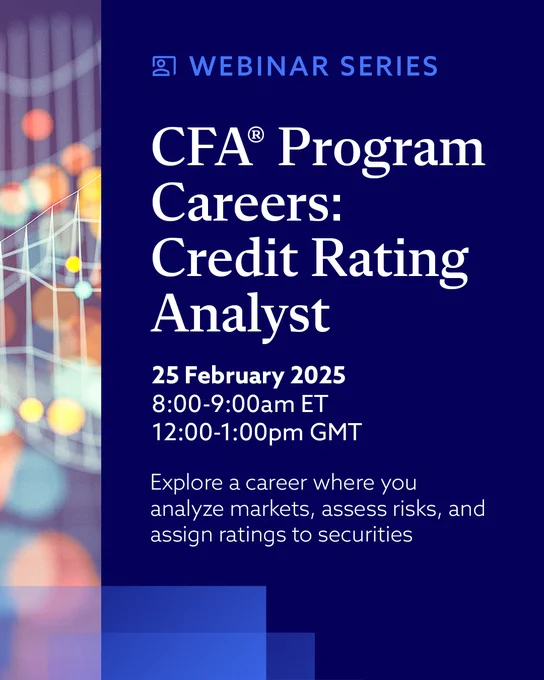 WEBINAR SERIES

CFA® Program Careers: Credit Rating Analyst

25 February 2025
8:00-9:00am ET
12:00-1:00pm GMT

Explore a career where you analyze markets, assess risks, and assign ratings to securities